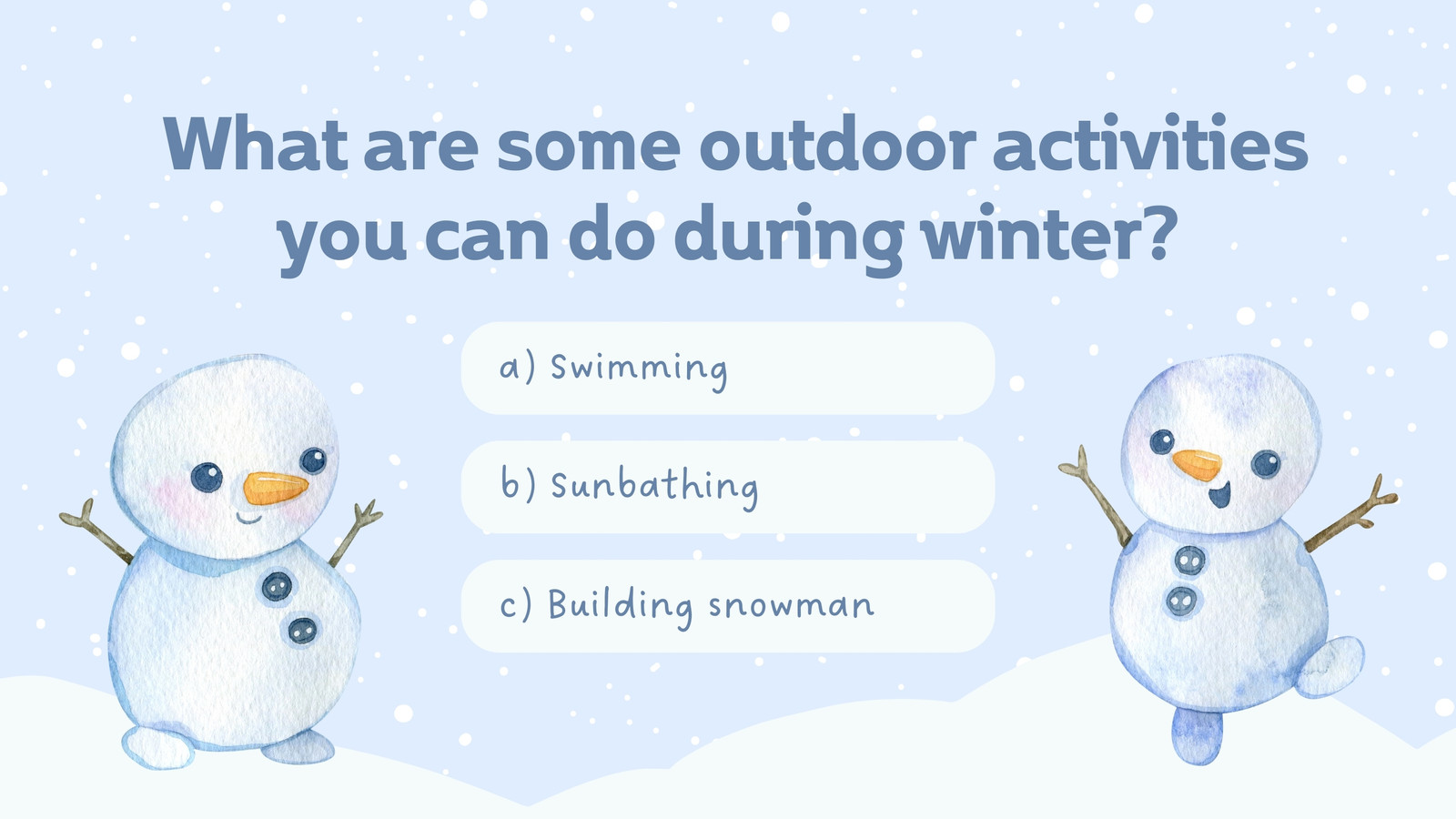 What are some outdoor activities you can do during winter?

a) Swimming

b) Sunbathing

c) Building snowman